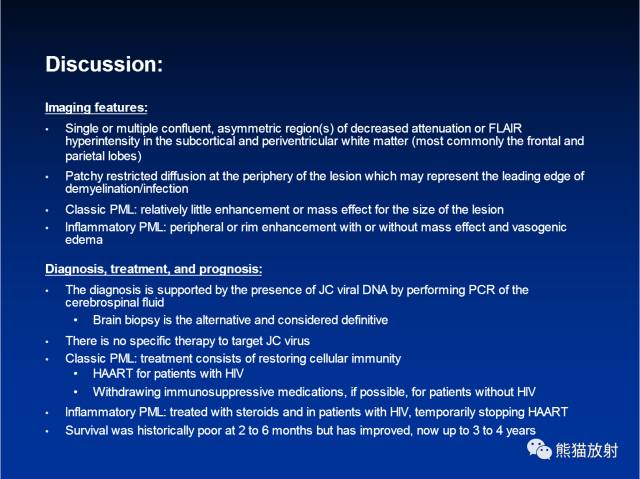 Discussion:

Imaging features:

• Single or multiple confluent, asymmetric region(s) of decreased attenuation or FLAIR hyperintensity in the subcortical and periventricular white matter (most commonly the frontal and parietal lobes)
• Patchy restricted diffusion at the periphery of the lesion which may represent the leading edge of demyelination/infection
• Classic PML: relatively little enhancement or mass effect for the size of the lesion
• Inflammatory PML: peripheral or rim enhancement with or without mass effect and vasogenic edema

Diagnosis, treatment, and prognosis:

• The diagnosis is supported by the presence of JC viral DNA by performing PCR of the cerebrospinal fluid
  • Brain biopsy is the alternative and considered definitive
• There is no specific therapy to target JC virus
• Classic PML: treatment consists of restoring cellular immunity
  • HAART for patients with HIV
  • Withdrawing immunosuppressive medications, if possible, for patients without HIV
• Inflammatory PML: treated with steroids and in patients with HIV, temporarily stopping HAART
• Survival was historically poor at 2 to 6 months but has improved, now up to 3 to 4 years

熊猫放射